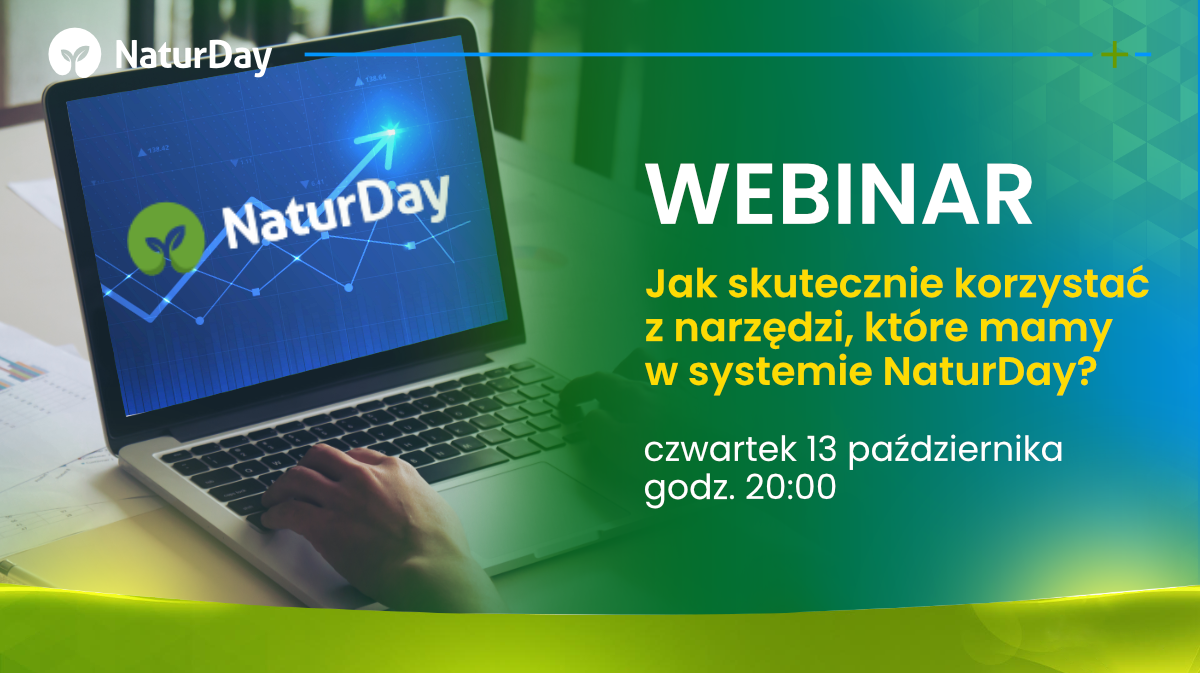 NaturDay

NaturDay

WEBINAR

Jak skutecznie korzystać z narzędzi, które mamy w systemie NaturDay?

czwartek 13 października
godz. 20:00